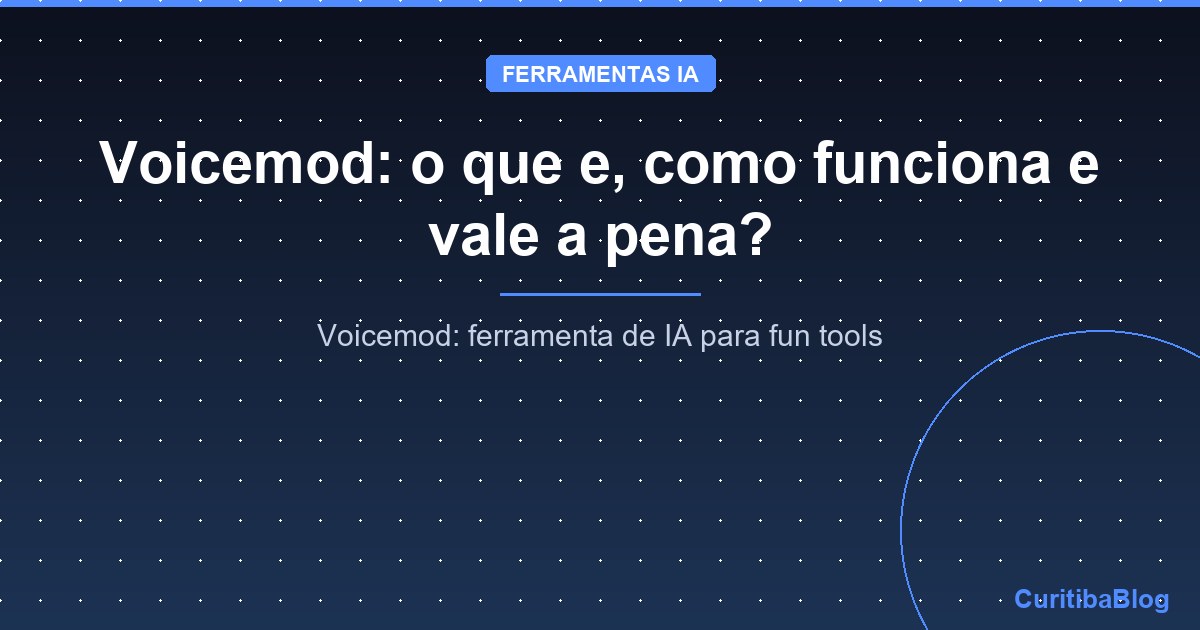 FERRAMENTAS IA

Voicemod: o que e, como funciona e vale a pena?

Voicemod: ferramenta de IA para fun tools

CuritibaBlog